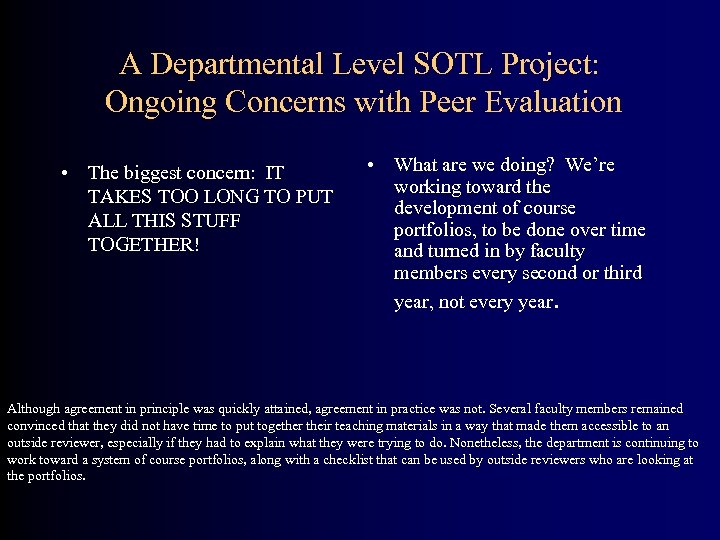 A Departmental Level SOTL Project: Ongoing Concerns with Peer Evaluation

• The biggest concern: IT TAKES TOO LONG TO PUT ALL THIS STUFF TOGETHER!

• What are we doing? We're working toward the development of course portfolios, to be done over time and turned in by faculty members every second or third year, not every year.

Although agreement in principle was quickly attained, agreement in practice was not. Several faculty members remained convinced that they did not have time to put together their teaching materials in a way that made them accessible to an outside reviewer, especially if they had to explain what they were trying to do. Nonetheless, the department is continuing to work toward a system of course portfolios, along with a checklist that can be used by outside reviewers who are looking at the portfolios.